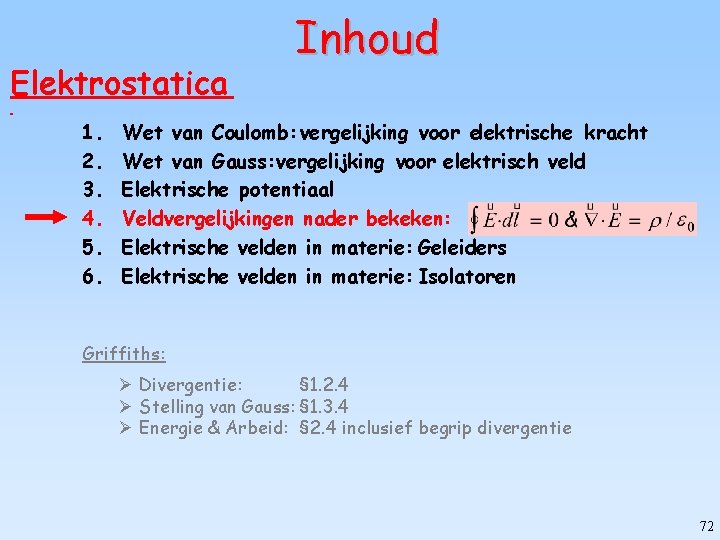 Inhoud

Elektrostatica

1. Wet van Coulomb: vergelijking voor elektrische kracht
2. Wet van Gauss: vergelijking voor elektrisch veld
3. Elektrische potentiaal
4. Veldvergelijkingen nader bekeken: $\oint \vec{E} \cdot d\vec{l} = 0$ & $\vec{\nabla} \cdot \vec{E} = \rho / \varepsilon_0$
5. Elektrische velden in materie: Geleiders
6. Elektrische velden in materie: Isolatoren

Griffiths:

➢ Divergentie: §1.2.4
➢ Stelling van Gauss: §1.3.4
➢ Energie & Arbeid: §2.4 inclusief begrip divergentie

72